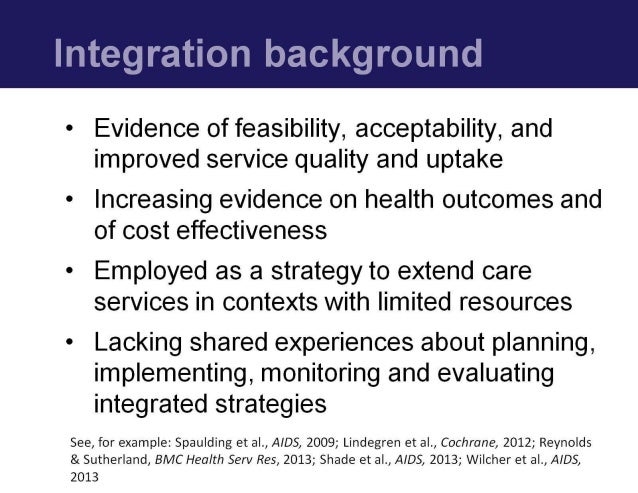 Integration background

• Evidence of feasibility, acceptability, and improved service quality and uptake
• Increasing evidence on health outcomes and of cost effectiveness
• Employed as a strategy to extend care services in contexts with limited resources
• Lacking shared experiences about planning, implementing, monitoring and evaluating integrated strategies

See, for example: Spaulding et al., AIDS, 2009; Lindegren et al., Cochrane, 2012; Reynolds & Sutherland, BMC Health Serv Res, 2013; Shade et al., AIDS, 2013; Wilcher et al., AIDS, 2013